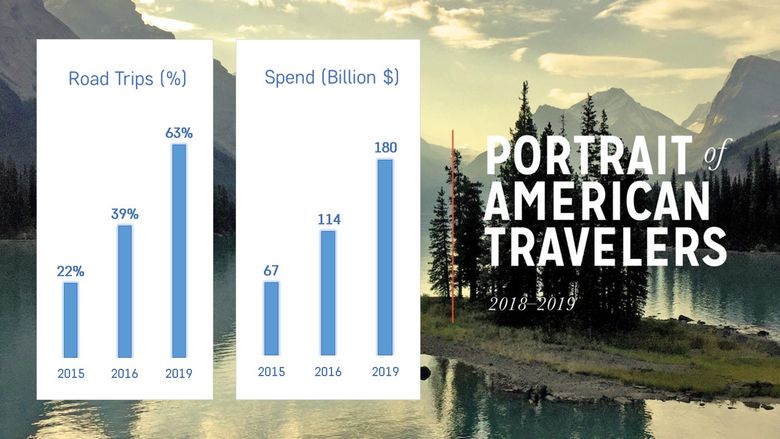 Road Trips (%)

22%
39%
63%

2015 2016 2019

Spend (Billion $)

67
114
180

2015 2016 2019

PORTRAIT of AMERICAN TRAVELERS

2018–2019